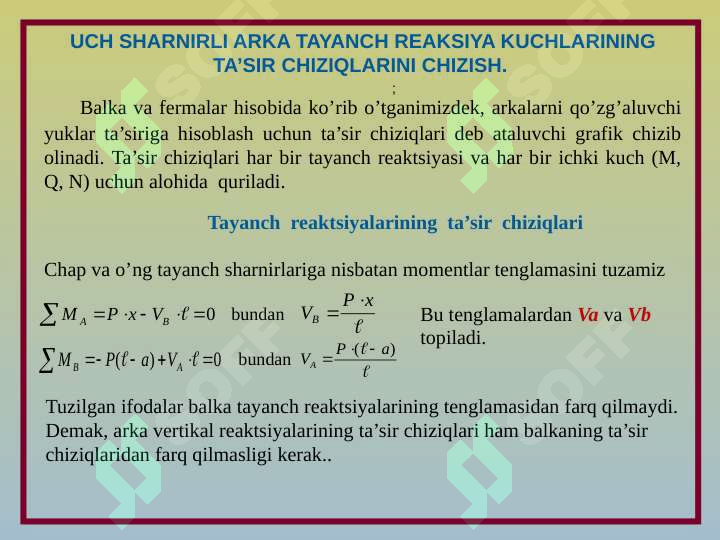 UCH SHARNIRLI ARKA TAYANCH REAKSIYA KUCHLARINING TA’SIR CHIZIQLARINI CHIZISH.

;

Balka va fermalar hisobida ko’rib o’tganimizdek, arkalarni qo’zg’aluvchi yuklar ta’siriga hisoblash uchun ta’sir chiziqlari deb ataluvchi grafik chizib olinadi. Ta’sir chiziqlari har bir tayanch reaktsiyasi va har bir ichki kuch (M, Q, N) uchun alohida quriladi.

Tayanch reaktsiyalarining ta’sir chiziqlari

Chap va o’ng tayanch sharnirlariga nisbatan momentlar tenglamasini tuzamiz

$\sum M_A = P \cdot x - V_B \cdot \ell = 0$ bundan $V_B = \frac{P \cdot x}{\ell}$

$\sum M_B = -P(\ell - a) + V_A \cdot \ell = 0$ bundan $V_A = \frac{P \cdot (\ell - a)}{\ell}$

Bu tenglamalardan Va va Vb topiladi.

Tuzilgan ifodalar balka tayanch reaktsiyalarining tenglamasidan farq qilmaydi. Demak, arka vertikal reaktsiyalarining ta’sir chiziqlari ham balkaning ta’sir chiziqlaridan farq qilmasligi kerak..